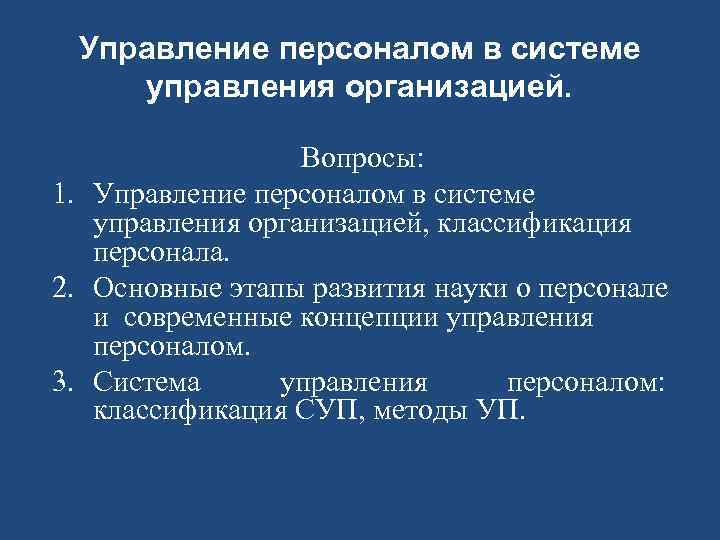 Управление персоналом в системе управления организацией.

Вопросы:

1. Управление персоналом в системе управления организацией, классификация персонала.
2. Основные этапы развития науки о персонале и современные концепции управления персоналом.
3. Система управления персоналом: классификация СУП, методы УП.